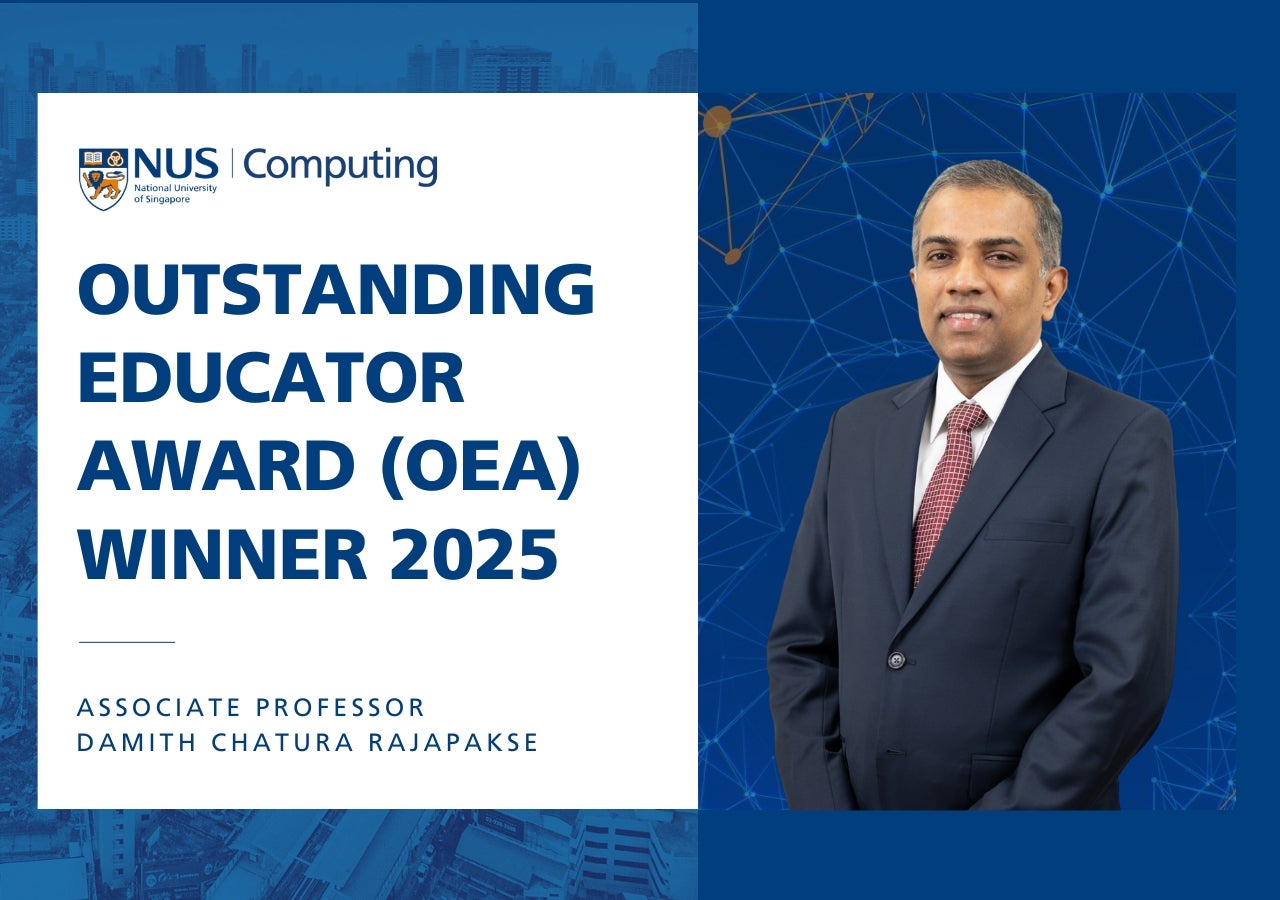 NUS National University of Singapore | Computing

OUTSTANDING EDUCATOR AWARD (OEA) WINNER 2025

ASSOCIATE PROFESSOR
DAMITH CHATURA RAJAPAKSE